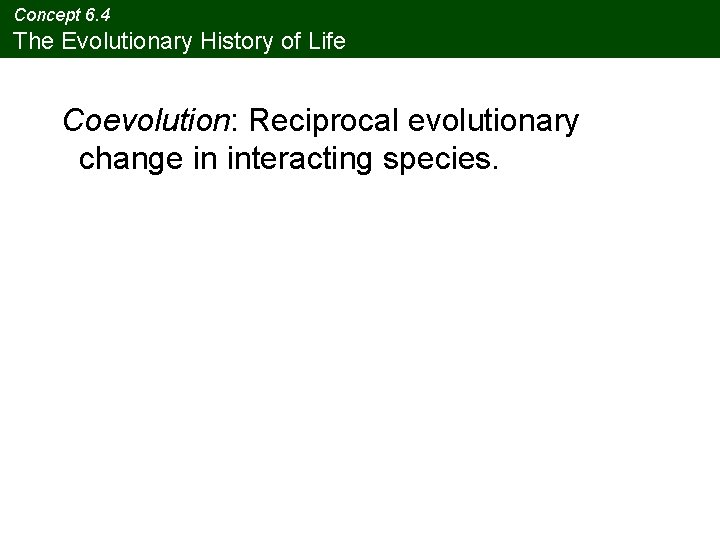 Concept 6.4
The Evolutionary History of Life

Coevolution: Reciprocal evolutionary change in interacting species.